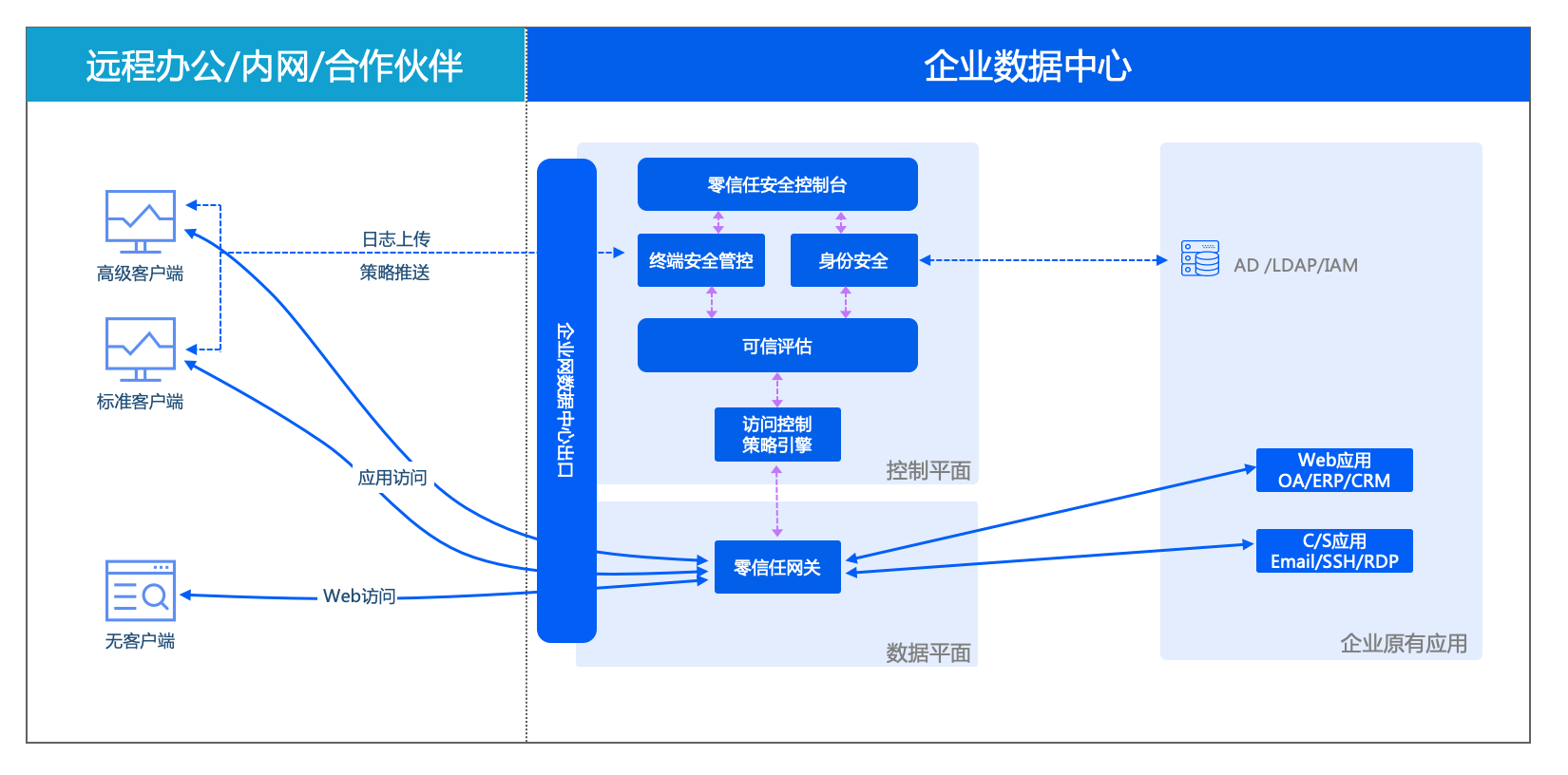 远程办公/内网/合作伙伴

企业数据中心

高级客户端

标准客户端

无客户端

日志上传

策略推送

应用访问

Web访问

企业网数据中心出口

零信任安全控制台

终端安全管控

身份安全

可信评估

访问控制
策略引擎

控制平面

零信任网关

数据平面

AD /LDAP/IAM

Web应用
OA/ERP/CRM

C/S应用
Email/SSH/RDP

企业原有应用